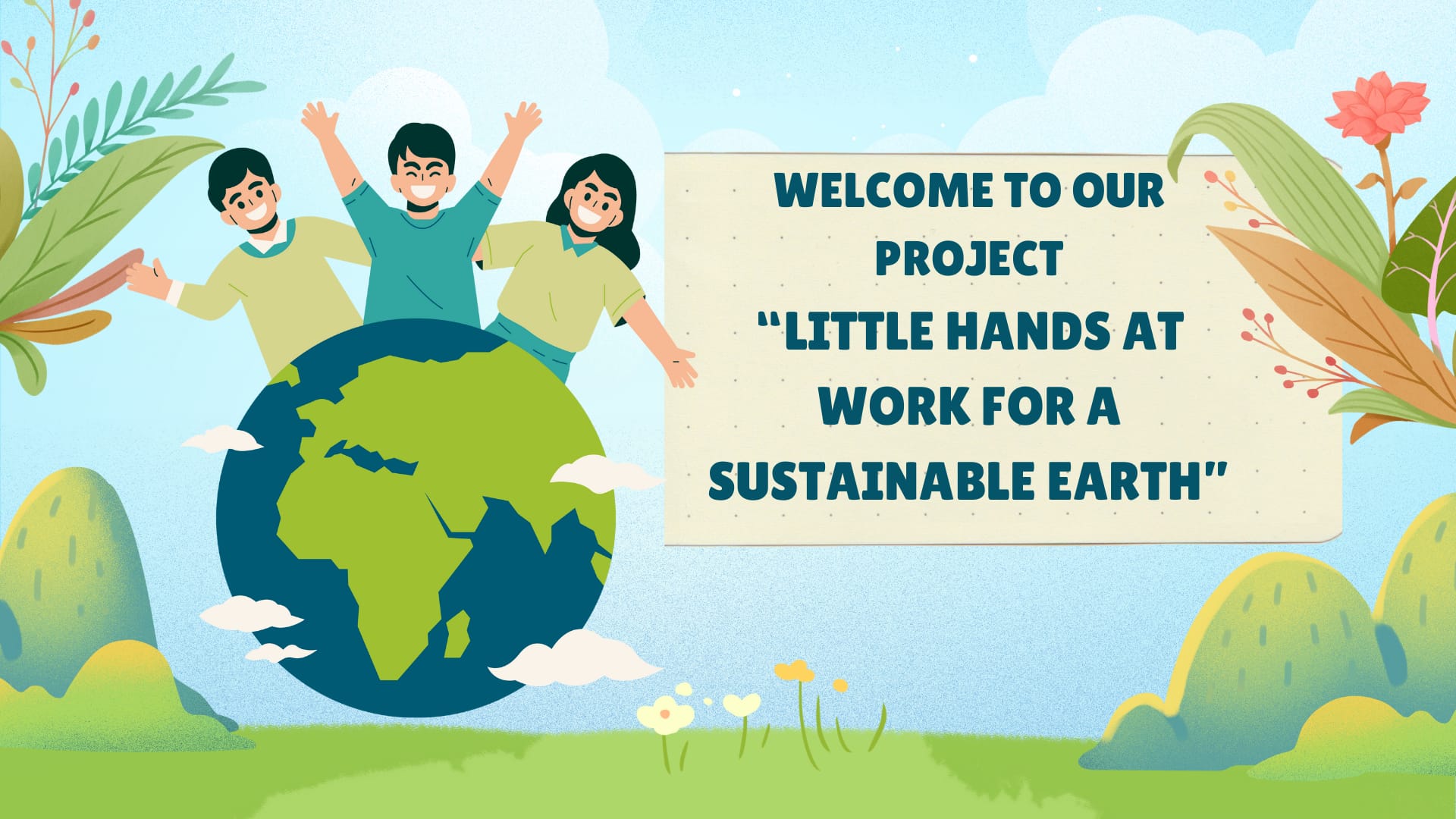 WELCOME TO OUR PROJECT
“LITTLE HANDS AT WORK FOR A SUSTAINABLE EARTH”